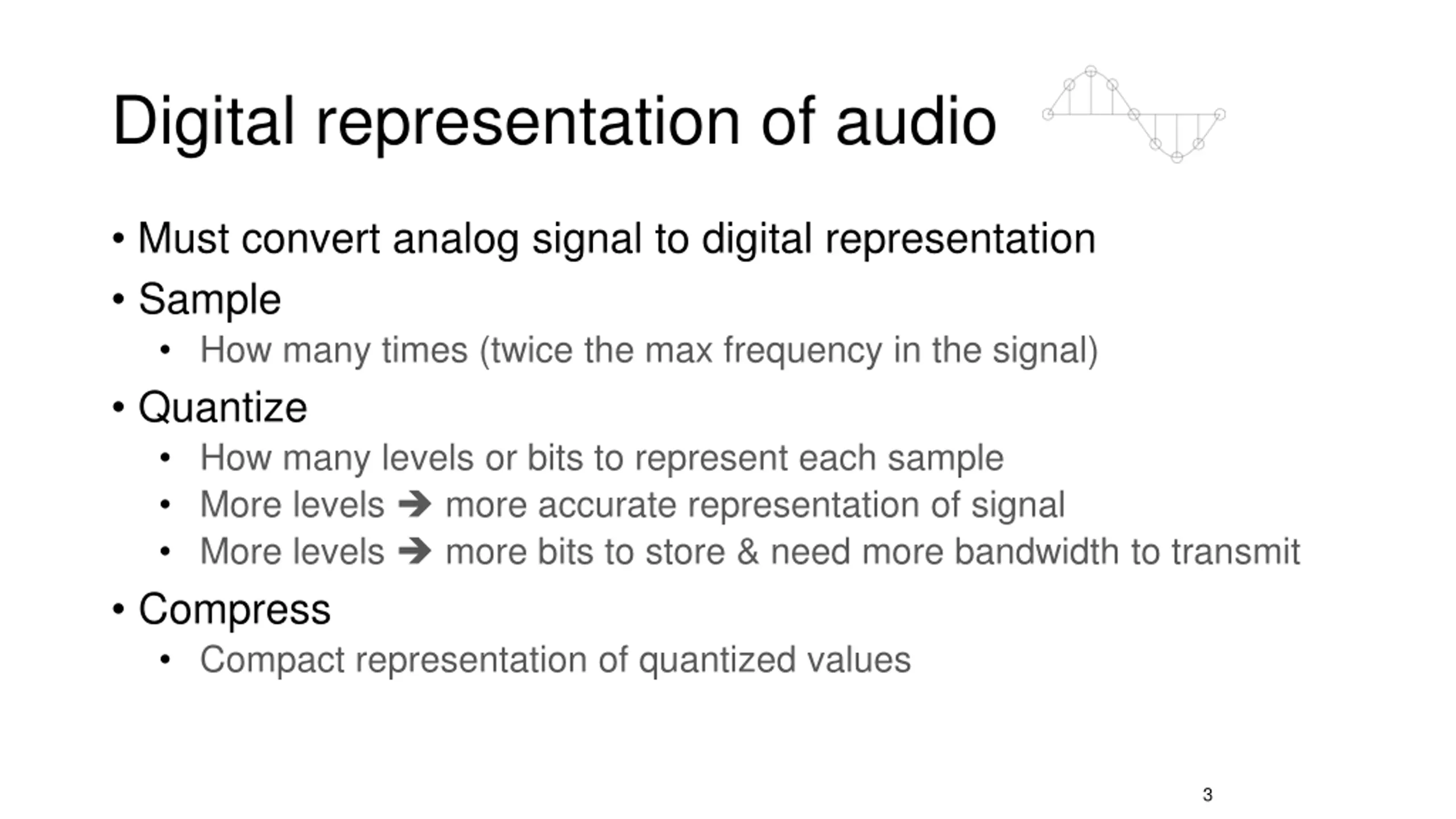 Digital representation of audio

• Must convert analog signal to digital representation
• Sample
  • How many times (twice the max frequency in the signal)
• Quantize
  • How many levels or bits to represent each sample
  • More levels ➔ more accurate representation of signal
  • More levels ➔ more bits to store & need more bandwidth to transmit
• Compress
  • Compact representation of quantized values

3